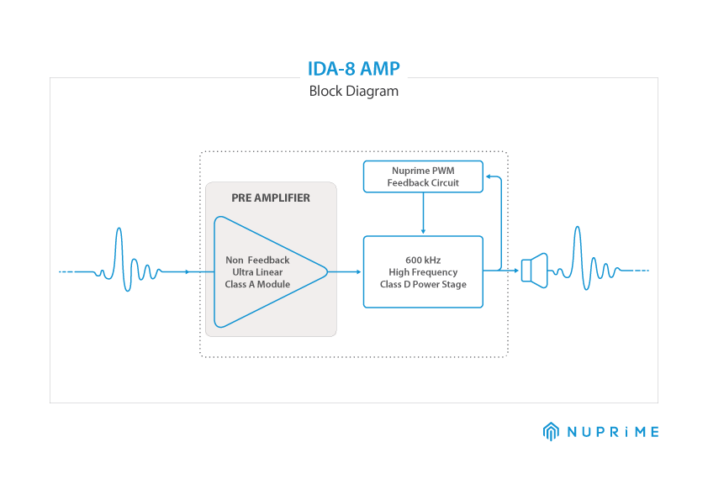 IDA-8 AMP
Block Diagram

PRE AMPLIFIER

Non Feedback
Ultra Linear
Class A Module

Nuprime PWM
Feedback Circuit

600 kHz
High Frequency
Class D Power Stage

NUPRiME